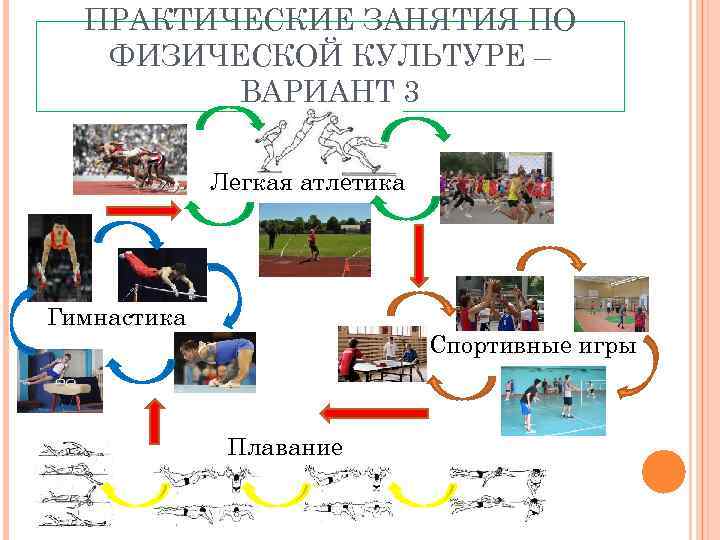 ПРАКТИЧЕСКИЕ ЗАНЯТИЯ ПО ФИЗИЧЕСКОЙ КУЛЬТУРЕ – ВАРИАНТ 3

Легкая атлетика

Гимнастика

Спортивные игры

Плавание